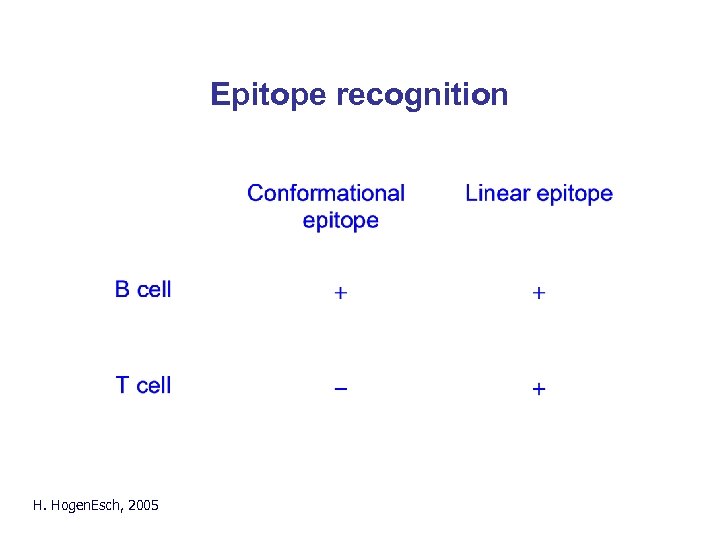 Epitope recognition

| | Conformational epitope | Linear epitope |
|---|---|---|
| B cell | + | + |
| T cell | – | + |

H. HogenEsch, 2005